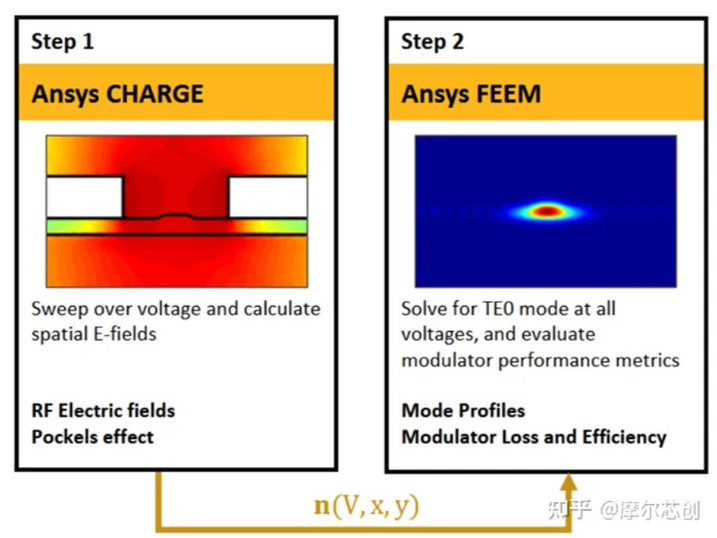 Step 1

Ansys CHARGE

Sweep over voltage and calculate spatial E-fields

RF Electric fields
Pockels effect

Step 2

Ansys FEEM

Solve for TE0 mode at all voltages, and evaluate modulator performance metrics

Mode Profiles
Modulator Loss and Efficiency

$\mathbf{n}(V, x, y)$

知乎 @摩尔芯创